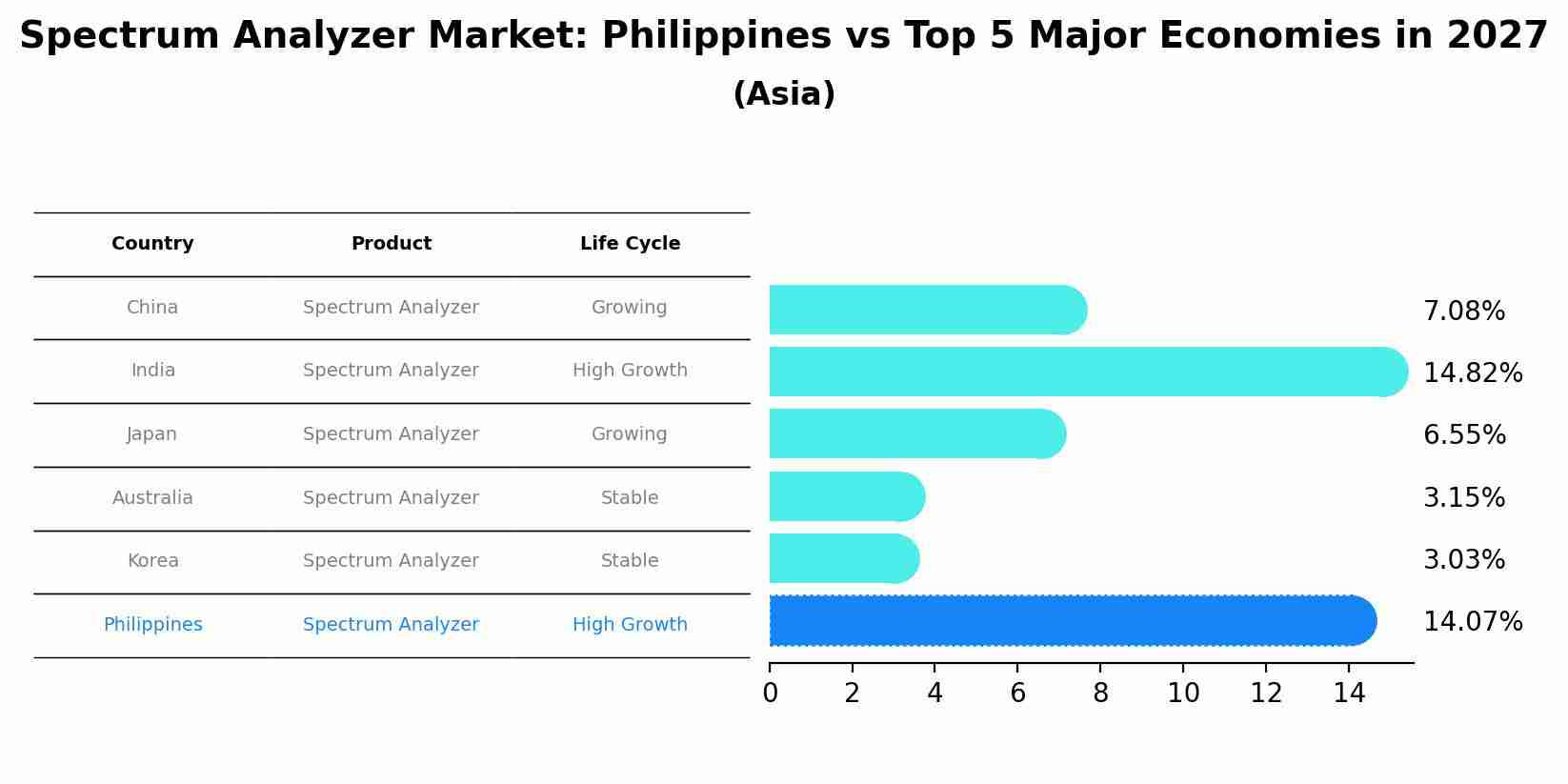 Spectrum Analyzer Market: Philippines vs Top 5 Major Economies in 2027
(Asia)

| Country | Product | Life Cycle |
|---|---|---|
| China | Spectrum Analyzer | Growing |
| India | Spectrum Analyzer | High Growth |
| Japan | Spectrum Analyzer | Growing |
| Australia | Spectrum Analyzer | Stable |
| Korea | Spectrum Analyzer | Stable |
| Philippines | Spectrum Analyzer | High Growth |

7.08%
14.82%
6.55%
3.15%
3.03%
14.07%

0 2 4 6 8 10 12 14